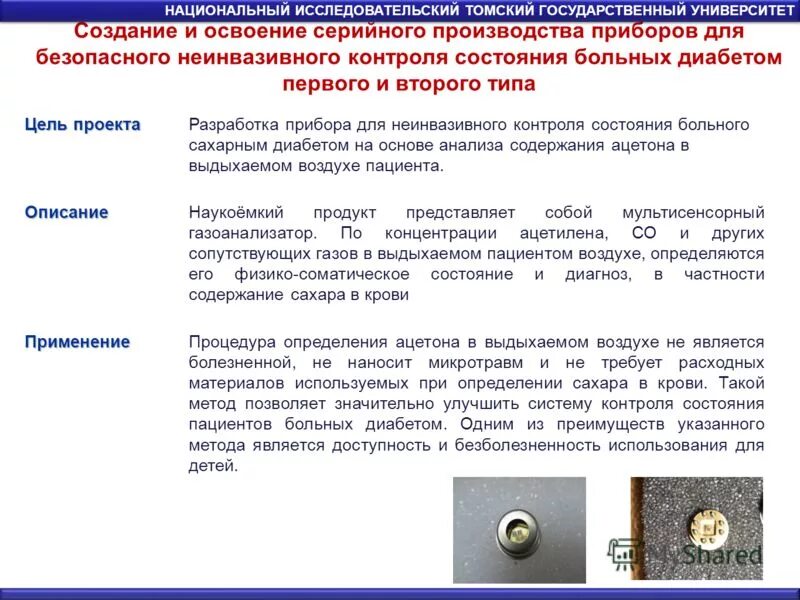 НАЦИОНАЛЬНЫЙ ИССЛЕДОВАТЕЛЬСКИЙ ТОМСКИЙ ГОСУДАРСТВЕННЫЙ УНИВЕРСИТЕТ

Создание и освоение серийного производства приборов для безопасного неинвазивного контроля состояния больных диабетом первого и второго типа

Цель проекта

Разработка прибора для неинвазивного контроля состояния больного сахарным диабетом на основе анализа содержания ацетона в выдыхаемом воздухе пациента.

Описание

Наукоёмкий продукт представляет собой мультисенсорный газоанализатор. По концентрации ацетилена, СО и других сопутствующих газов в выдыхаемом пациентом воздухе, определяются его физико-соматическое состояние и диагноз, в частности содержание сахара в крови

Применение

Процедура определения ацетона в выдыхаемом воздухе не является болезненной, не наносит микротравм и не требует расходных материалов используемых при определении сахара в крови. Такой метод позволяет значительно улучшить систему контроля состояния пациентов больных диабетом. Одним из преимуществ указанного метода является доступность и безболезненность использования для детей.

MyShared